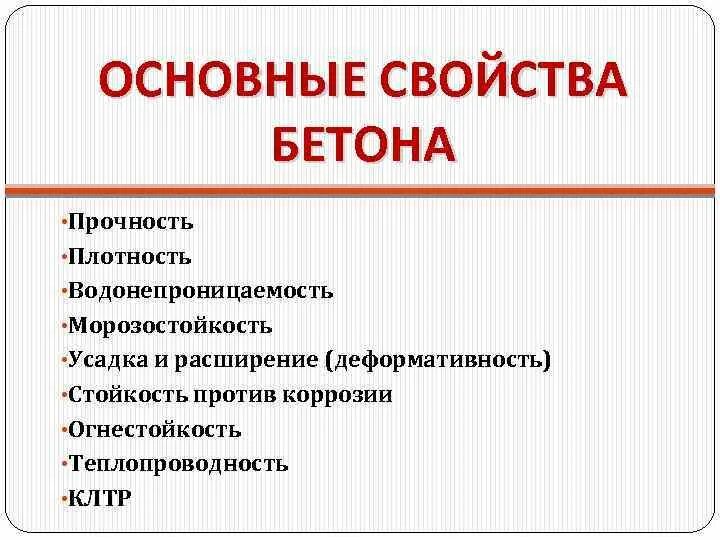 ОСНОВНЫЕ СВОЙСТВА БЕТОНА

•Прочность
•Плотность
•Водонепроницаемость
•Морозостойкость
•Усадка и расширение (деформативность)
•Стойкость против коррозии
•Огнестойкость
•Теплопроводность
•КЛТР